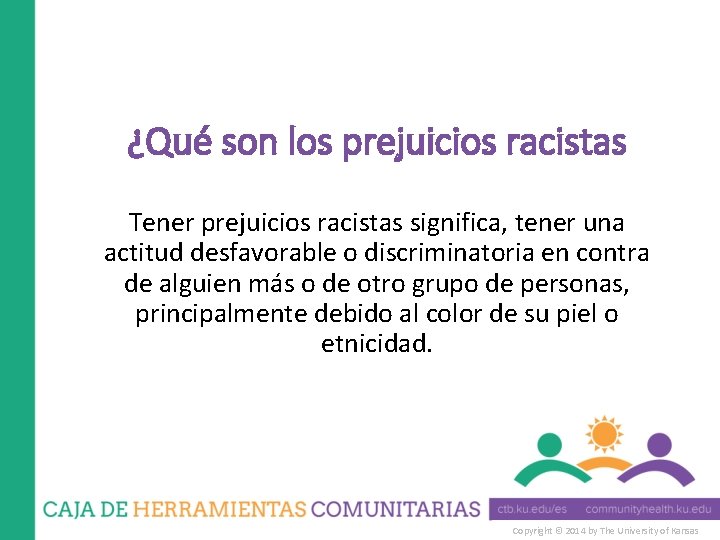 ¿Qué son los prejuicios racistas

Tener prejuicios racistas significa, tener una actitud desfavorable o discriminatoria en contra de alguien más o de otro grupo de personas, principalmente debido al color de su piel o etnicidad.

CAJA DE HERRAMIENTAS COMUNITARIAS

ctb.ku.edu/es communityhealth.ku.edu

Copyright © 2014 by The University of Kansas